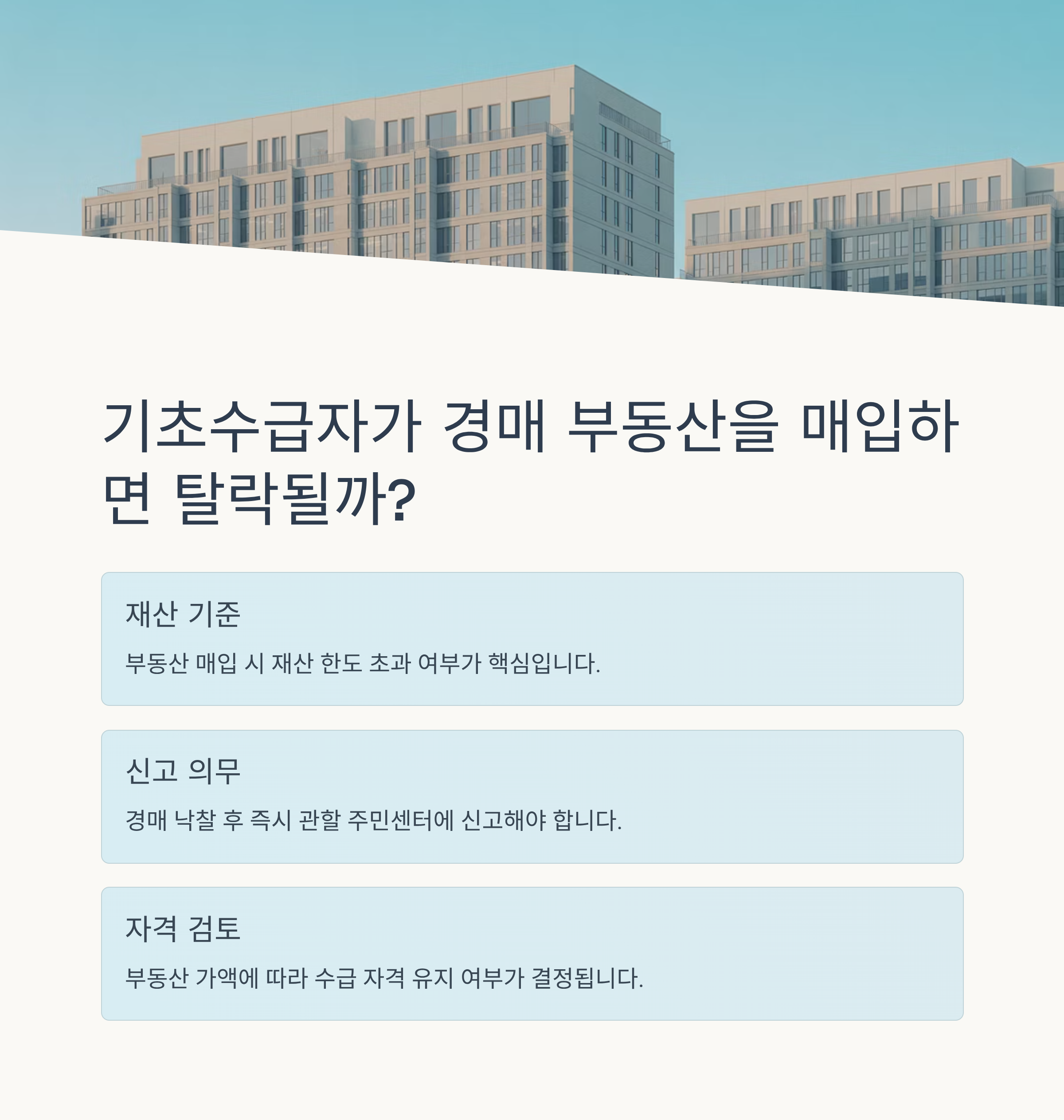 기초수급자가 경매 부동산을 매입하면 탈락될까?

재산 기준

부동산 매입 시 재산 한도 초과 여부가 핵심입니다.

신고 의무

경매 낙찰 후 즉시 관할 주민센터에 신고해야 합니다.

자격 검토

부동산 가액에 따라 수급 자격 유지 여부가 결정됩니다.